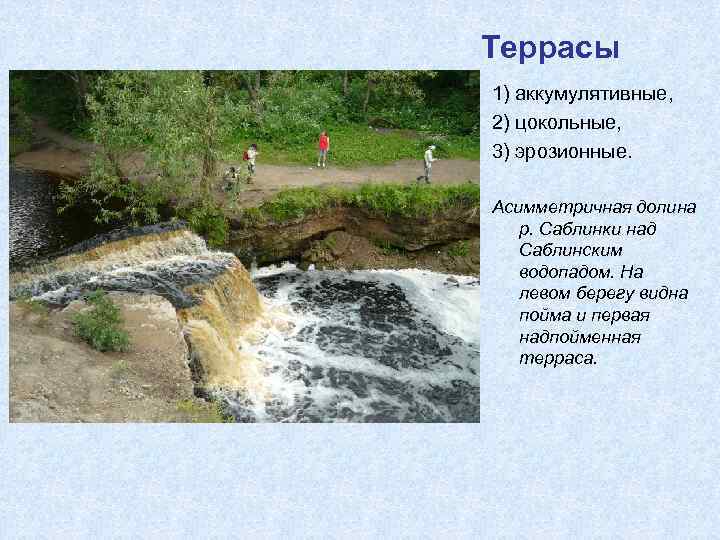 Террасы

1) аккумулятивные,
2) цокольные,
3) эрозионные.

Асимметричная долина р. Саблинки над Саблинским водопадом. На левом берегу видна пойма и первая надпойменная терраса.